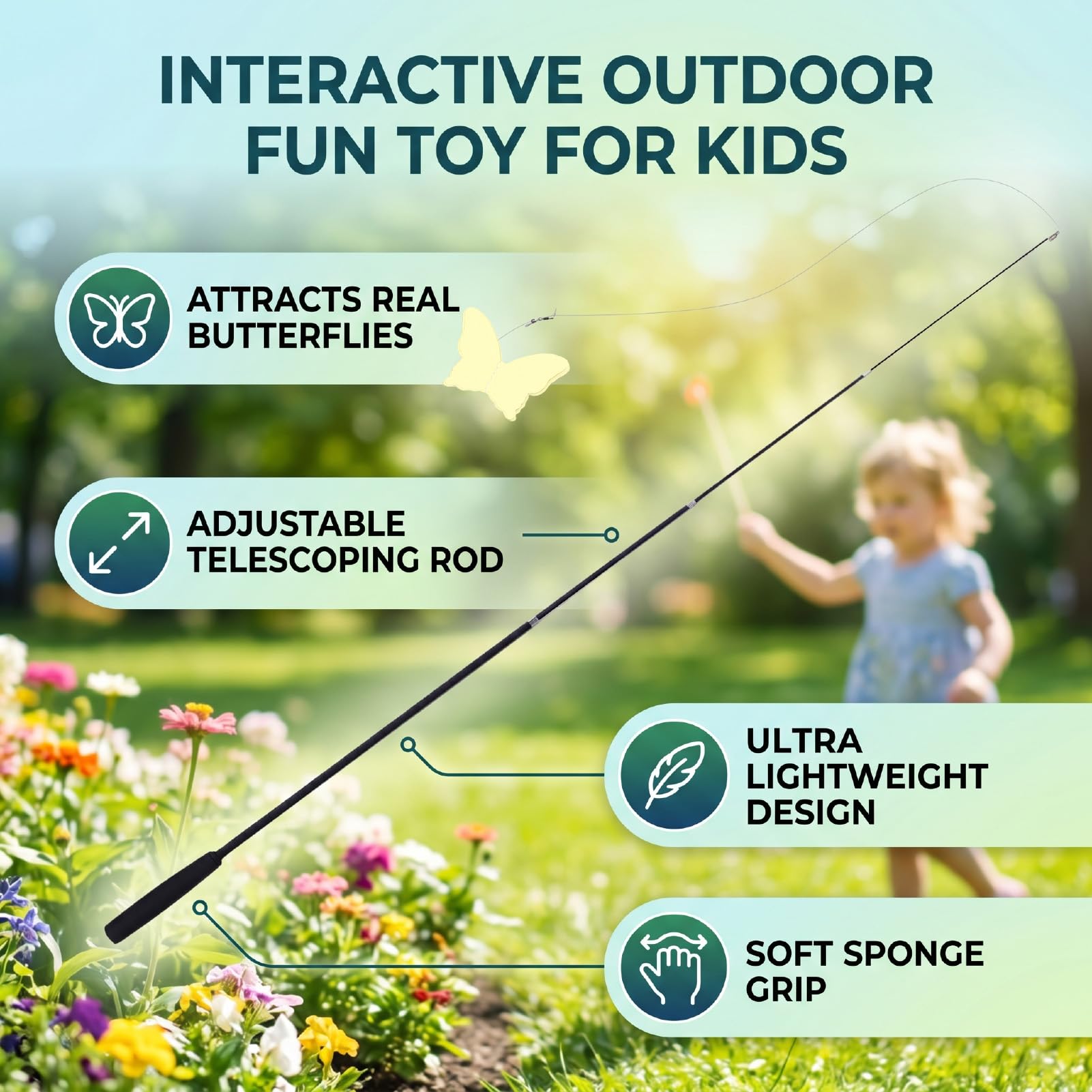 INTERACTIVE OUTDOOR FUN TOY FOR KIDS

ATTRACTS REAL BUTTERFLIES

ADJUSTABLE TELESCOPING ROD

ULTRA LIGHTWEIGHT DESIGN

SOFT SPONGE GRIP